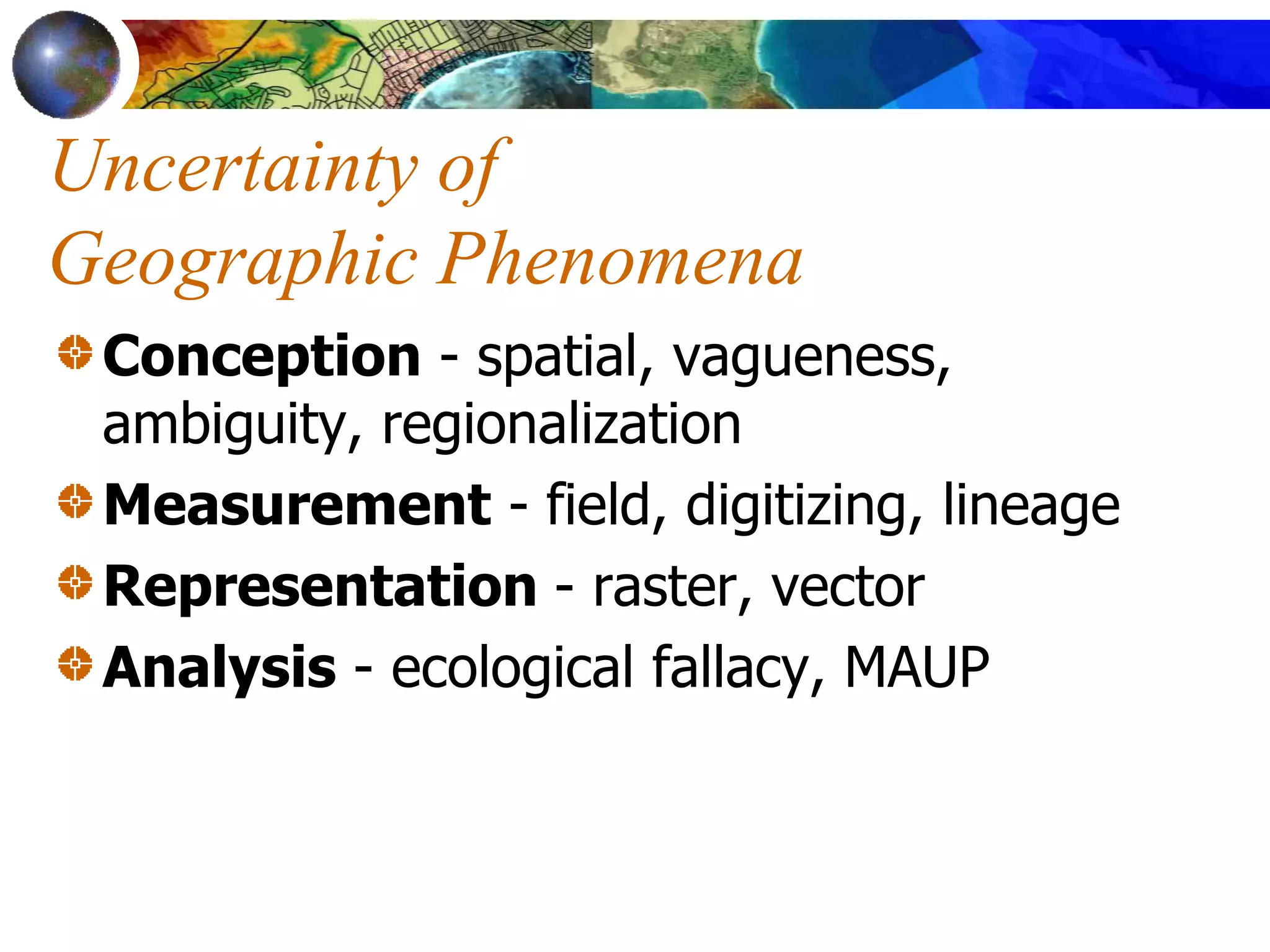 Uncertainty of
Geographic Phenomena

Conception - spatial, vagueness, ambiguity, regionalization

Measurement - field, digitizing, lineage

Representation - raster, vector

Analysis - ecological fallacy, MAUP